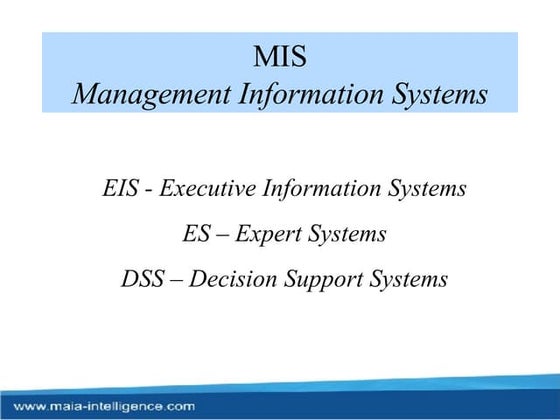 MIS
Management Information Systems

EIS - Executive Information Systems

ES – Expert Systems

DSS – Decision Support Systems

www.maia-intelligence.com